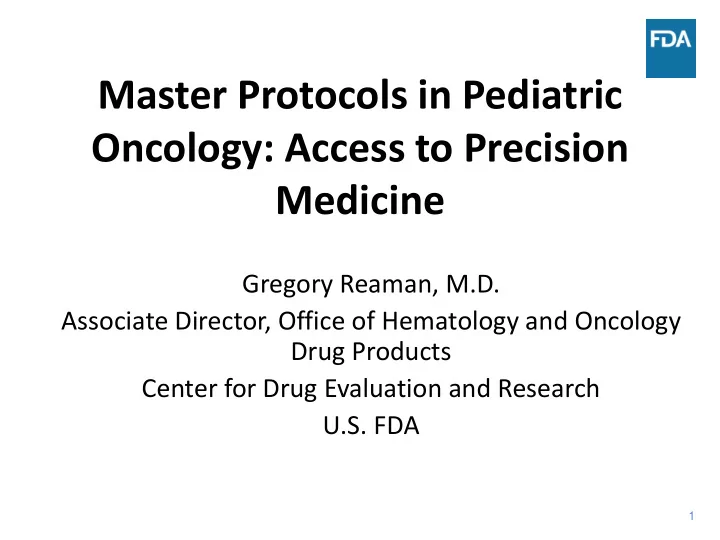 FDA

Master Protocols in Pediatric Oncology: Access to Precision Medicine

Gregory Reaman, M.D.
Associate Director, Office of Hematology and Oncology Drug Products
Center for Drug Evaluation and Research
U.S. FDA

1